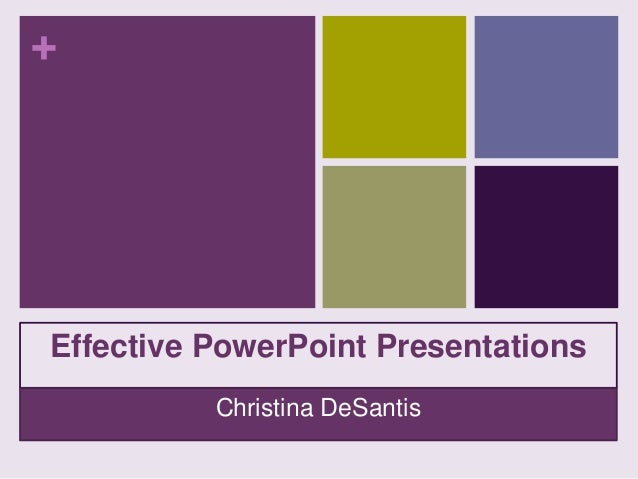 +

Effective PowerPoint Presentations

Christina DeSantis